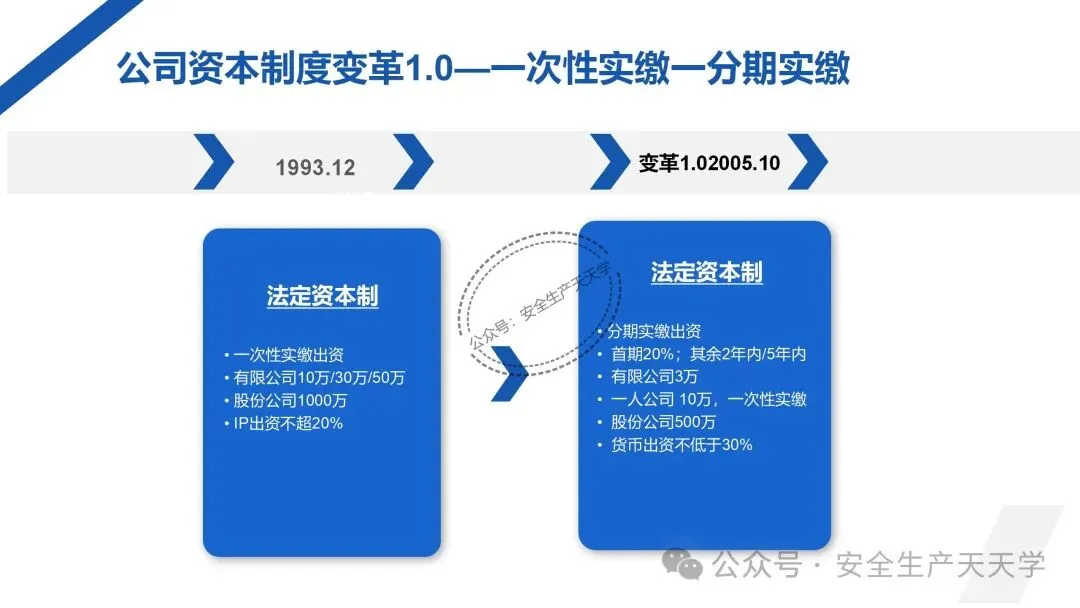 公司资本制度变革1.0—一次性实缴一分期实缴

1993.12

变革1.02005.10

法定资本制

• 一次性实缴出资
• 有限公司10万/30万/50万
• 股份公司1000万
• IP出资不超20%

公众号：安全生产天天学

法定资本制

• 分期实缴出资
• 首期20%；其余2年内/5年内
• 有限公司3万
• 一人公司 10万，一次性实缴
• 股份公司500万
• 货币出资不低于30%

公众号 · 安全生产天天学